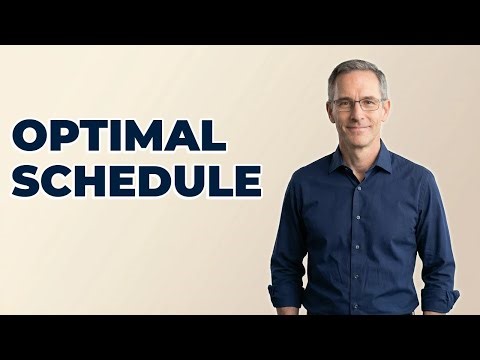 OPTIMAL
SCHEDULE